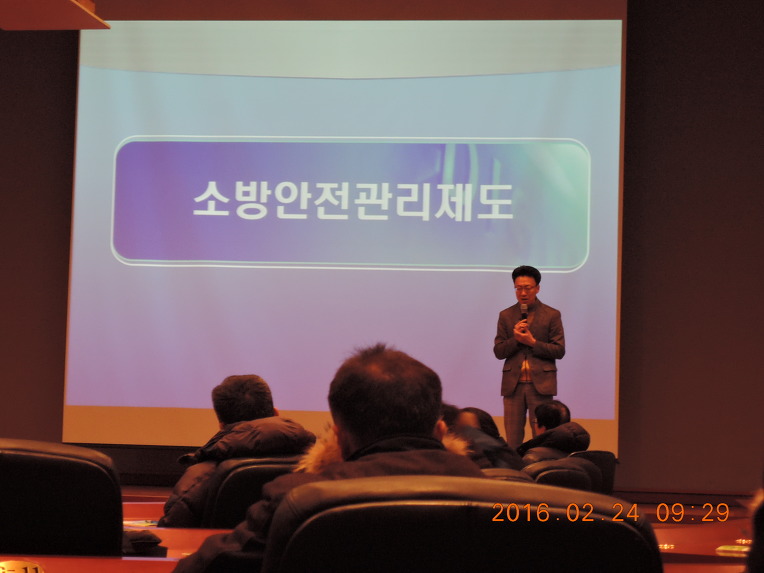 소방안전관리제도

2016.02.24 09:29